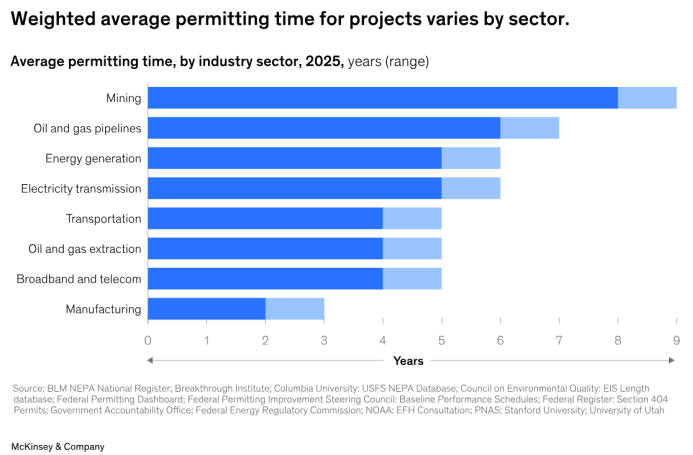 Weighted average permitting time for projects varies by sector.

Average permitting time, by industry sector, 2025, years (range)

Mining
Oil and gas pipelines
Energy generation
Electricity transmission
Transportation
Oil and gas extraction
Broadband and telecom
Manufacturing

0 1 2 3 4 5 6 7 8 9

Years

Source: BLM NEPA National Register; Breakthrough Institute; Columbia University: USFS NEPA Database; Council on Environmental Quality: EIS Length database; Federal Permitting Dashboard; Federal Permitting Improvement Steering Council: Baseline Performance Schedules; Federal Register: Section 404 Permits; Government Accountability Office; Federal Energy Regulatory Commission; NOAA: EFH Consultation; PNAS; Stanford University; University of Utah

McKinsey & Company